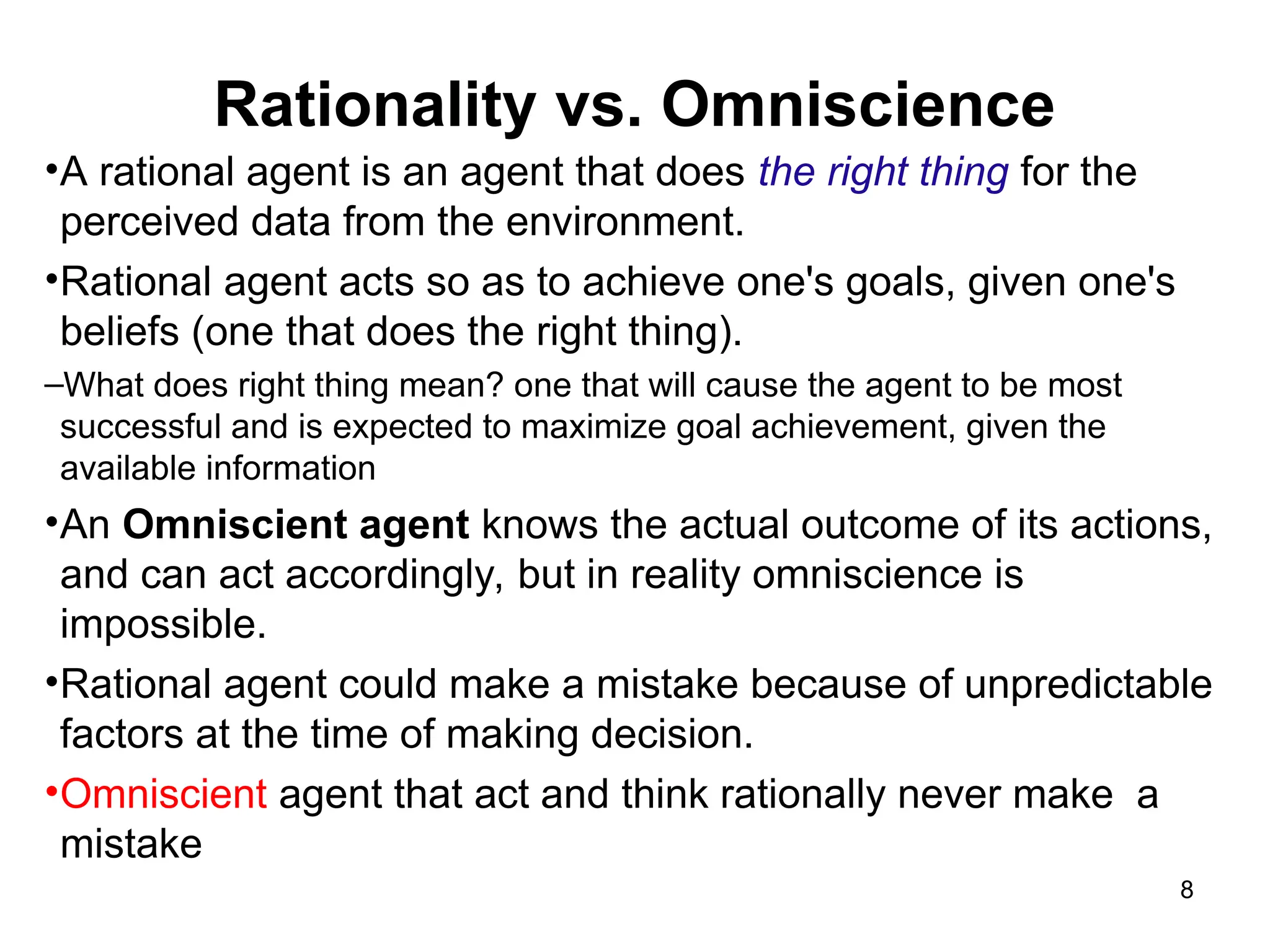 Rationality vs. Omniscience

•A rational agent is an agent that does the right thing for the perceived data from the environment.

•Rational agent acts so as to achieve one's goals, given one's beliefs (one that does the right thing).

–What does right thing mean? one that will cause the agent to be most successful and is expected to maximize goal achievement, given the available information

•An Omniscient agent knows the actual outcome of its actions, and can act accordingly, but in reality omniscience is impossible.

•Rational agent could make a mistake because of unpredictable factors at the time of making decision.

•Omniscient agent that act and think rationally never make a mistake

8